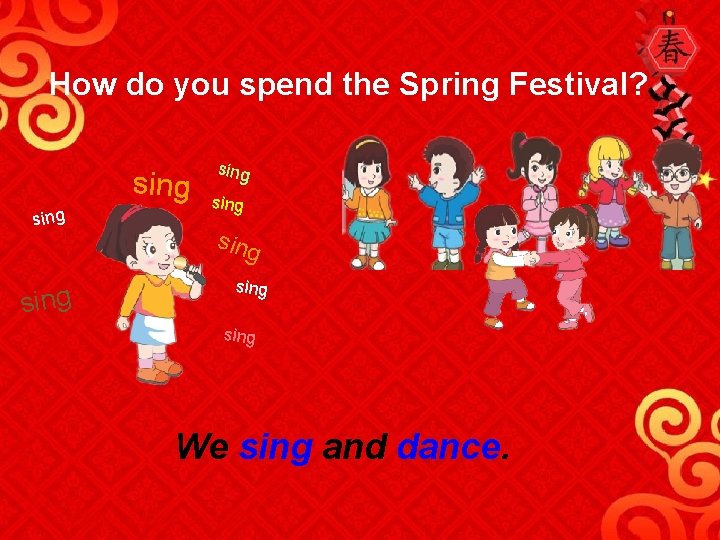 春

How do you spend the Spring Festival?

sing
sing
sing
sing
sing
sing
sing
sing

We sing and dance.